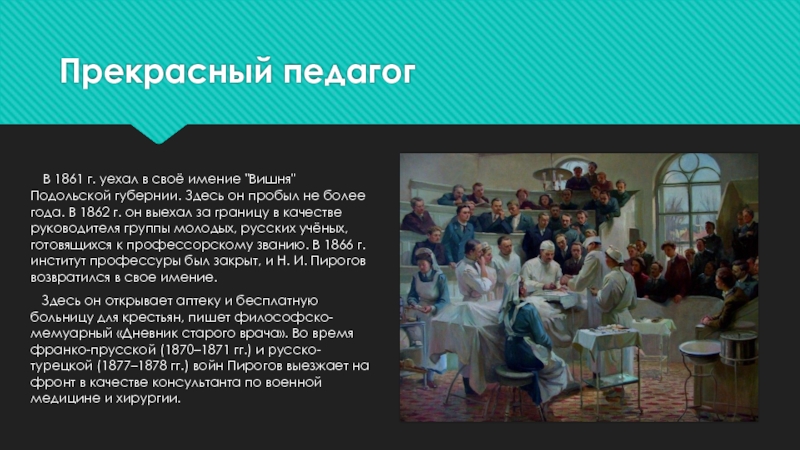 Прекрасный педагог

В 1861 г. уехал в своё имение "Вишня" Подольской губернии. Здесь он пробыл не более года. В 1862 г. он выехал за границу в качестве руководителя группы молодых, русских учёных, готовящихся к профессорскому званию. В 1866 г. институт профессуры был закрыт, и Н. И. Пирогов возвратился в свое имение.

Здесь он открывает аптеку и бесплатную больницу для крестьян, пишет философско-мемуарный «Дневник старого врача». Во время франко-прусской (1870–1871 гг.) и русско-турецкой (1877–1878 гг.) войн Пирогов выезжает на фронт в качестве консультанта по военной медицине и хирургии.